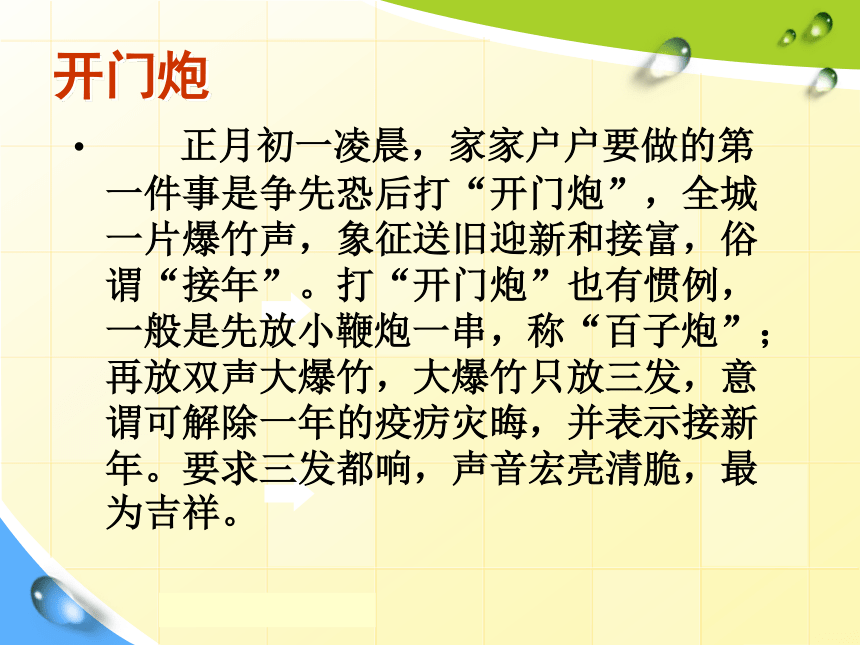 开门炮

• 正月初一凌晨，家家户户要做的第一件事是争先恐后打“开门炮”，全城一片爆竹声，象征送旧迎新和接富，俗谓“接年”。打“开门炮”也有惯例，一般是先放小鞭炮一串，称“百子炮”；再放双声大爆竹，大爆竹只放三发，意谓可解除一年的疫疠灾晦，并表示接新年。要求三发都响，声音宏亮清脆，最为吉祥。